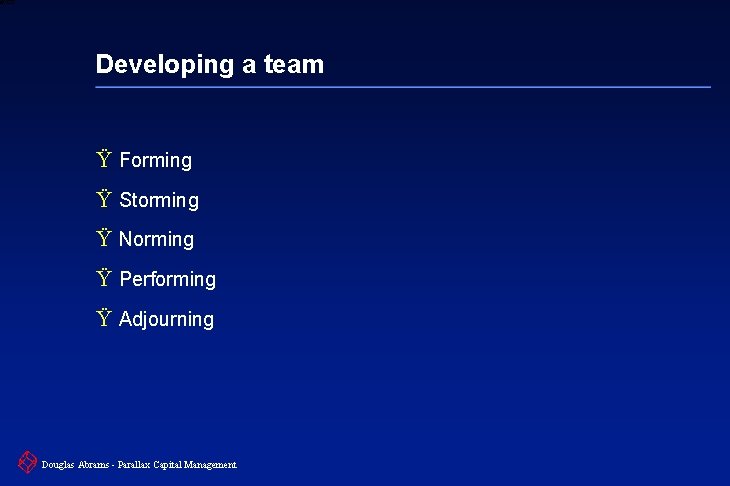 Developing a team

Ÿ Forming
Ÿ Storming
Ÿ Norming
Ÿ Performing
Ÿ Adjourning

Douglas Abrams - Parallax Capital Management